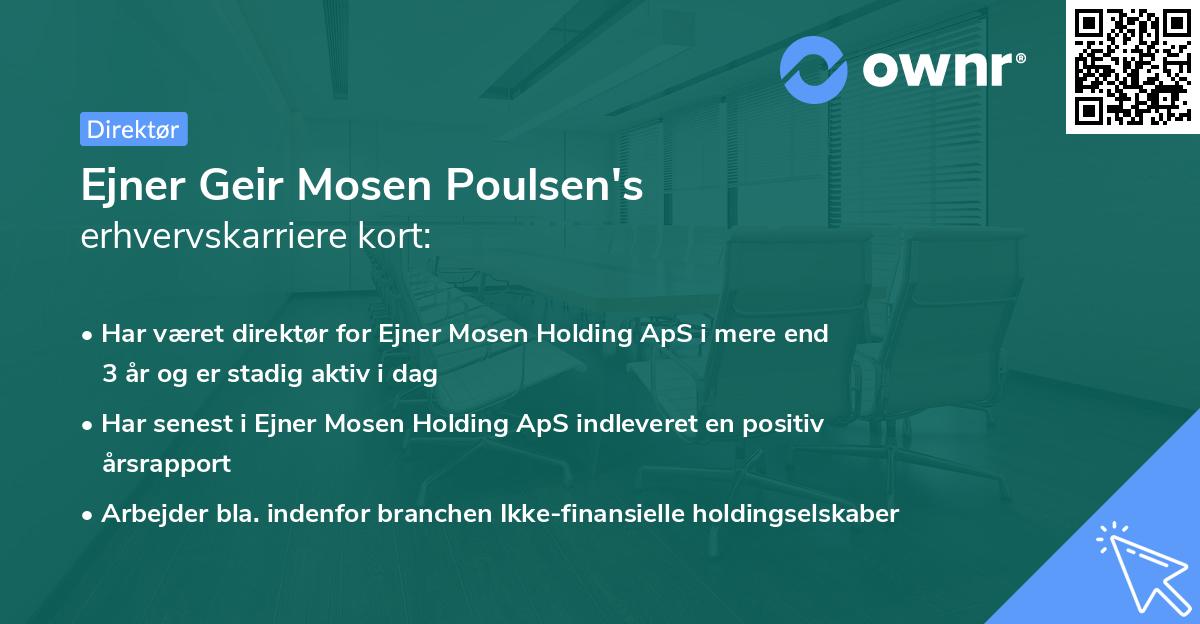 ownr®

Direktør

Ejner Geir Mosen Poulsen's
erhvervskarriere kort:

• Har været direktør for Ejner Mosen Holding ApS i mere end 3 år og er stadig aktiv i dag

• Har senest i Ejner Mosen Holding ApS indleveret en positiv årsrapport

• Arbejder bla. indenfor branchen Ikke-finansielle holdingselskaber